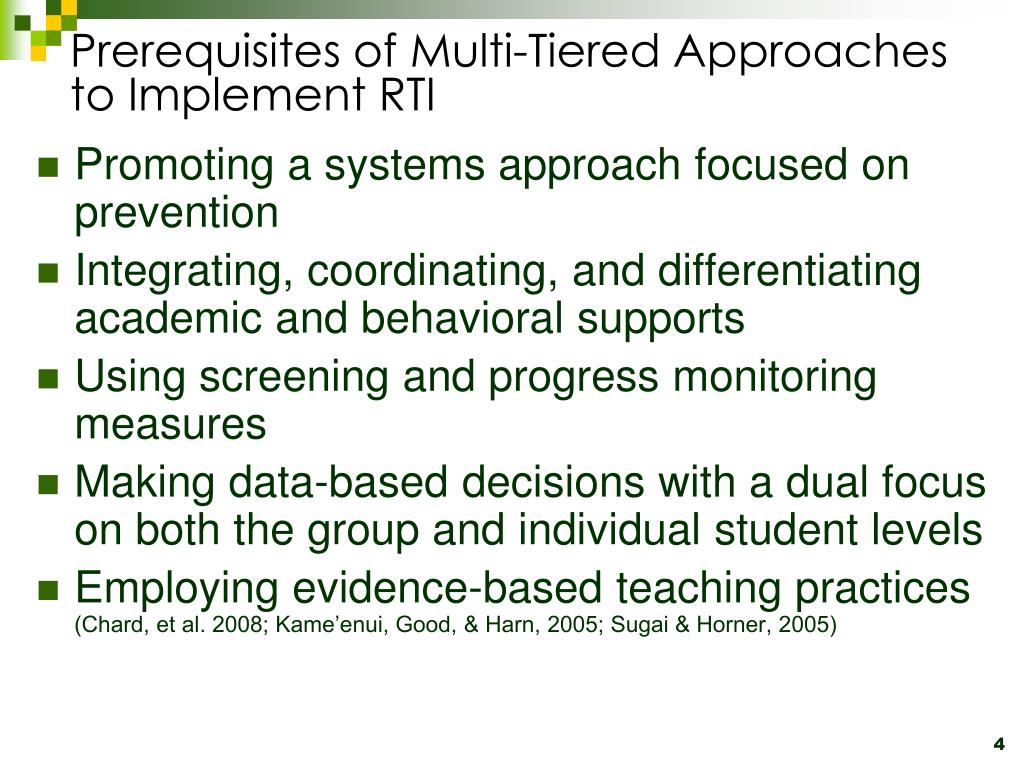 Prerequisites of Multi-Tiered Approaches to Implement RTI

- Promoting a systems approach focused on prevention
- Integrating, coordinating, and differentiating academic and behavioral supports
- Using screening and progress monitoring measures
- Making data-based decisions with a dual focus on both the group and individual student levels
- Employing evidence-based teaching practices (Chard, et al. 2008; Kame'enui, Good, & Harn, 2005; Sugai & Horner, 2005)

4